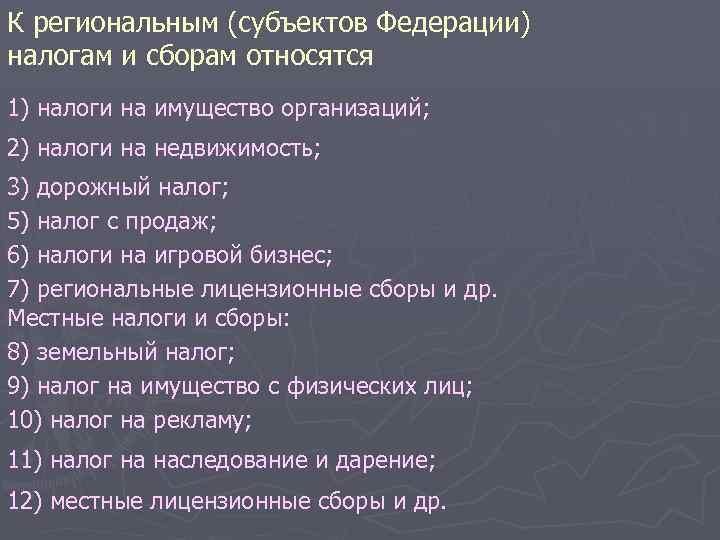 К региональным (субъектов Федерации) налогам и сборам относятся

1) налоги на имущество организаций;

2) налоги на недвижимость;

3) дорожный налог;

5) налог с продаж;

6) налоги на игровой бизнес;

7) региональные лицензионные сборы и др.

Местные налоги и сборы:

8) земельный налог;

9) налог на имущество с физических лиц;

10) налог на рекламу;

11) налог на наследование и дарение;

12) местные лицензионные сборы и др.